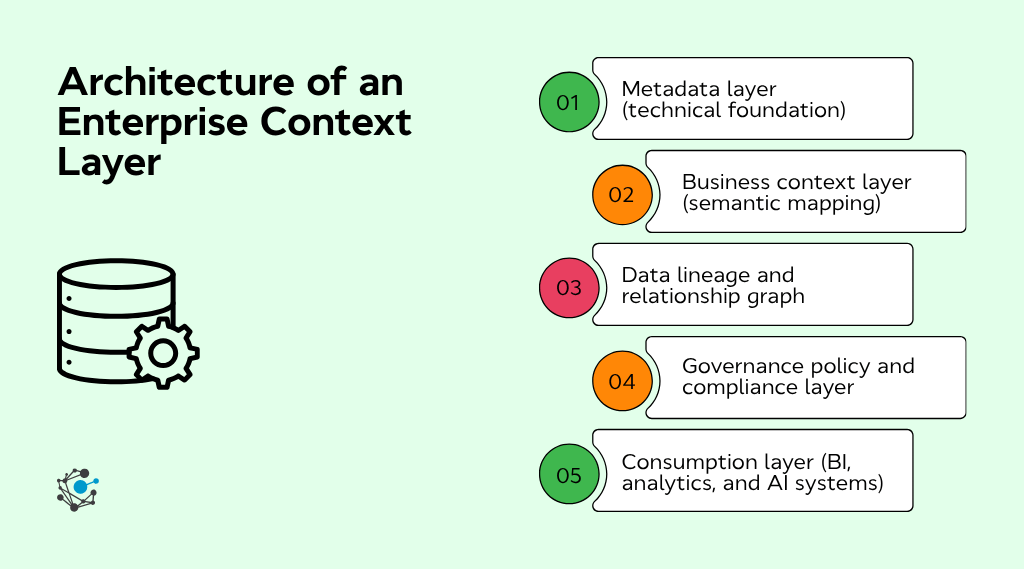 Architecture of an Enterprise Context Layer

01
Metadata layer (technical foundation)

02
Business context layer (semantic mapping)

03
Data lineage and relationship graph

04
Governance policy and compliance layer

05
Consumption layer (BI, analytics, and AI systems)